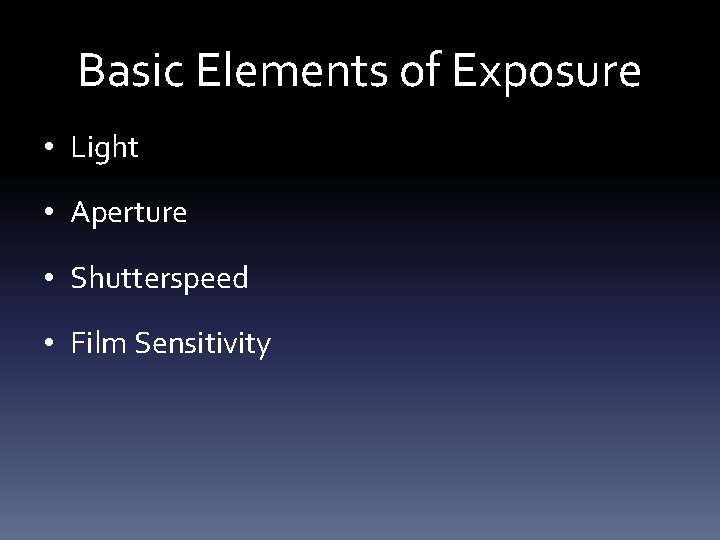 Basic Elements of Exposure

• Light
• Aperture
• Shutterspeed
• Film Sensitivity